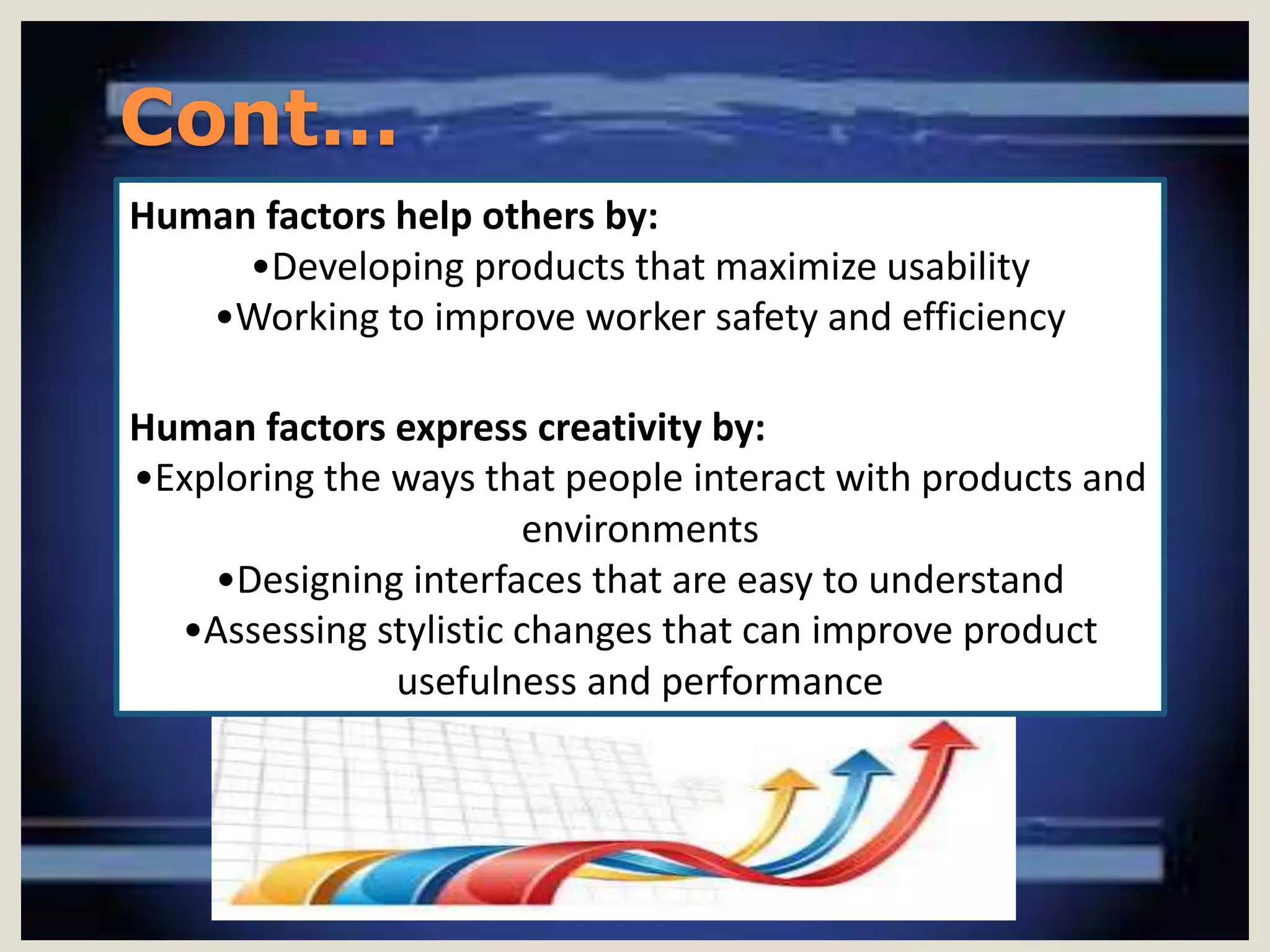 Cont...

Human factors help others by:
•Developing products that maximize usability
•Working to improve worker safety and efficiency

Human factors express creativity by:
•Exploring the ways that people interact with products and environments
•Designing interfaces that are easy to understand
•Assessing stylistic changes that can improve product usefulness and performance